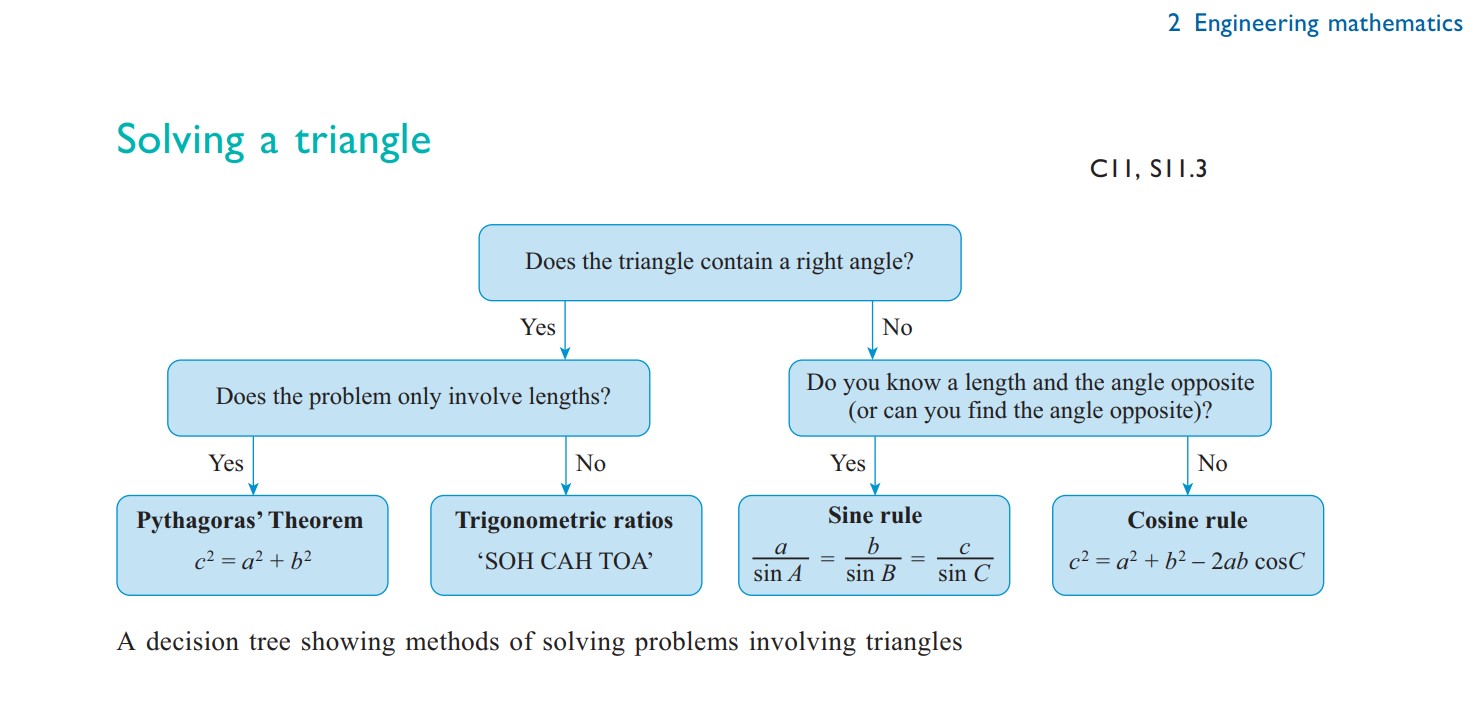 2 Engineering mathematics

Solving a triangle

C11, S11.3

Does the triangle contain a right angle?

Yes

No

Does the problem only involve lengths?

Do you know a length and the angle opposite (or can you find the angle opposite)?

Yes

No

Yes

No

Pythagoras' Theorem
$c^2 = a^2 + b^2$

Trigonometric ratios
'SOH CAH TOA'

Sine rule
$\frac{a}{\sin A} = \frac{b}{\sin B} = \frac{c}{\sin C}$

Cosine rule
$c^2 = a^2 + b^2 - 2ab \cos C$

A decision tree showing methods of solving problems involving triangles